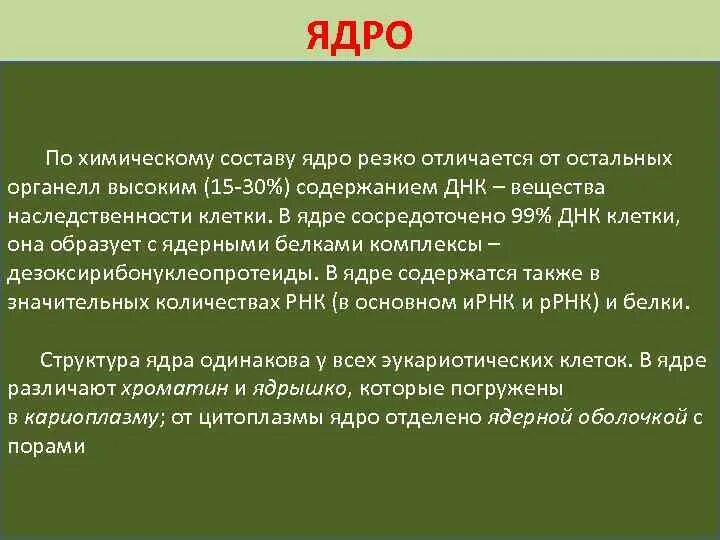 ЯДРО

По химическому составу ядро резко отличается от остальных органелл высоким (15-30%) содержанием ДНК – вещества наследственности клетки. В ядре сосредоточено 99% ДНК клетки, она образует с ядерными белками комплексы – дезоксирибонуклеопротеиды. В ядре содержатся также в значительных количествах РНК (в основном иРНК и рРНК) и белки.

Структура ядра одинакова у всех эукариотических клеток. В ядре различают хроматин и ядрышко, которые погружены в кариоплазму; от цитоплазмы ядро отделено ядерной оболочкой с порами